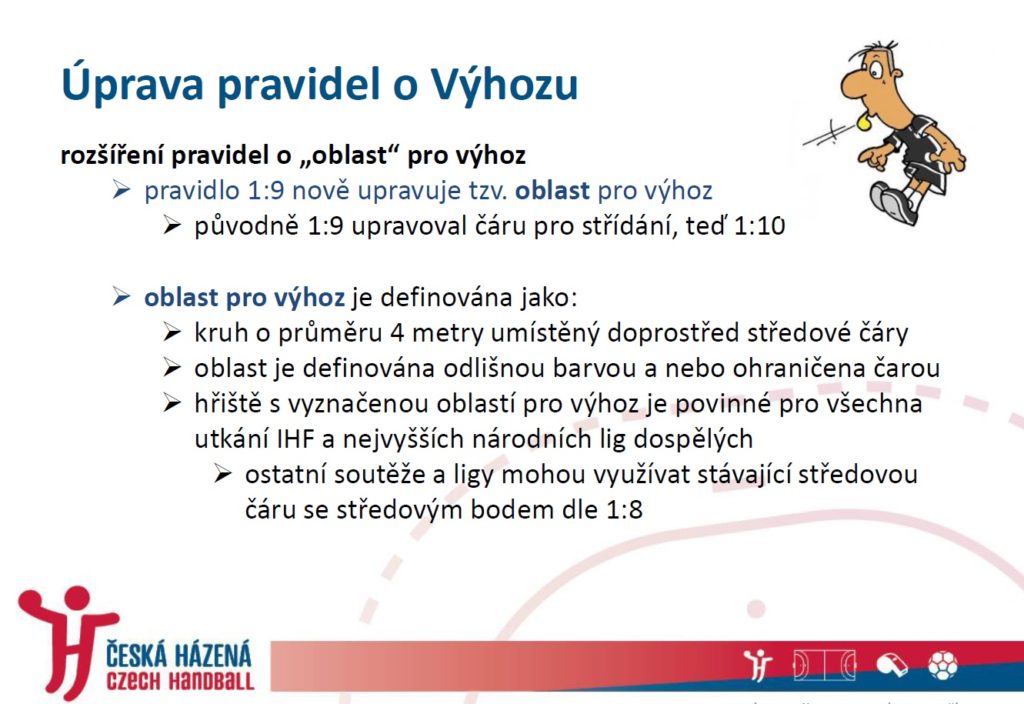 Úprava pravidel o Výhozu

rozšíření pravidel o „oblast“ pro výhoz

➢ pravidlo 1:9 nově upravuje tzv. oblast pro výhoz

➢ původně 1:9 upravoval čáru pro střídání, teď 1:10

➢ oblast pro výhoz je definována jako:

➢ kruh o průměru 4 metry umístěný doprostřed středové čáry

➢ oblast je definována odlišnou barvou a nebo ohraničena čarou

➢ hřiště s vyznačenou oblastí pro výhoz je povinné pro všechna utkání IHF a nejvyšších národních lig dospělých

➢ ostatní soutěže a ligy mohou využívat stávající středovou čáru se středovým bodem dle 1:8

ČESKÁ HÁZENÁ
CZECH HANDBALL